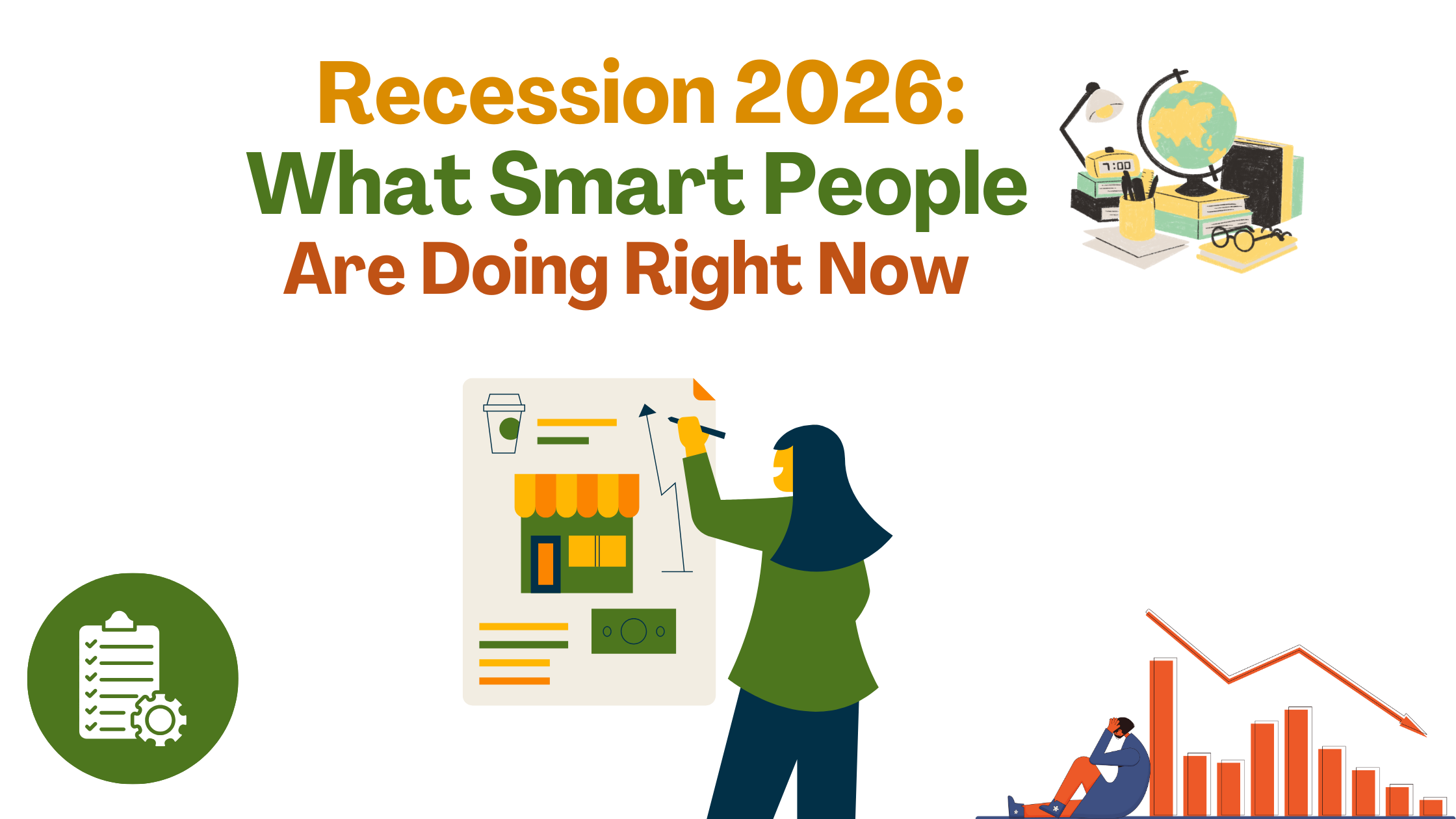 Recession 2026:
What Smart People
Are Doing Right Now

7:00